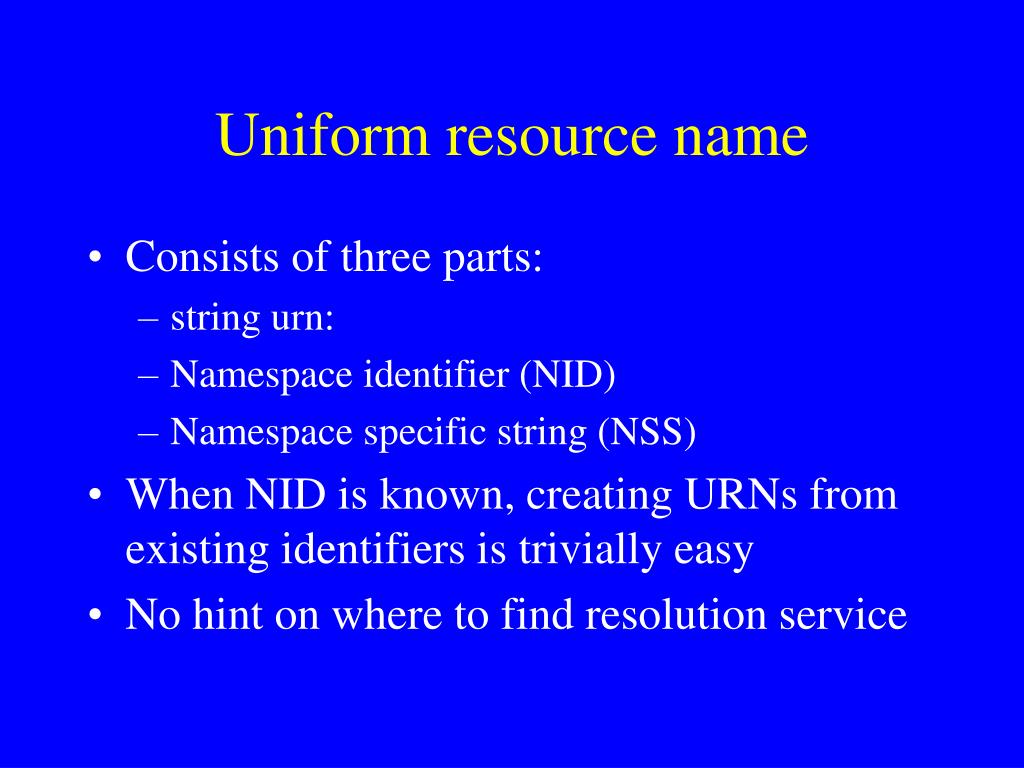 Uniform resource name

• Consists of three parts:
– string urn:
– Namespace identifier (NID)
– Namespace specific string (NSS)
• When NID is known, creating URNs from existing identifiers is trivially easy
• No hint on where to find resolution service